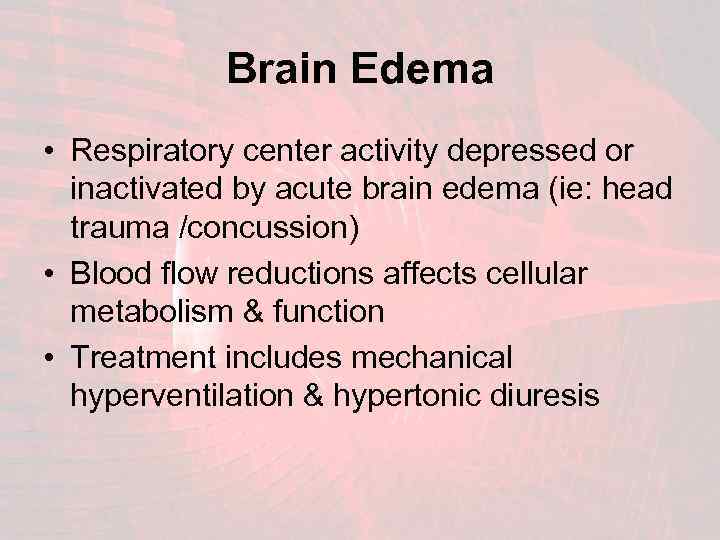 Brain Edema

• Respiratory center activity depressed or inactivated by acute brain edema (ie: head trauma /concussion)
• Blood flow reductions affects cellular metabolism & function
• Treatment includes mechanical hyperventilation & hypertonic diuresis